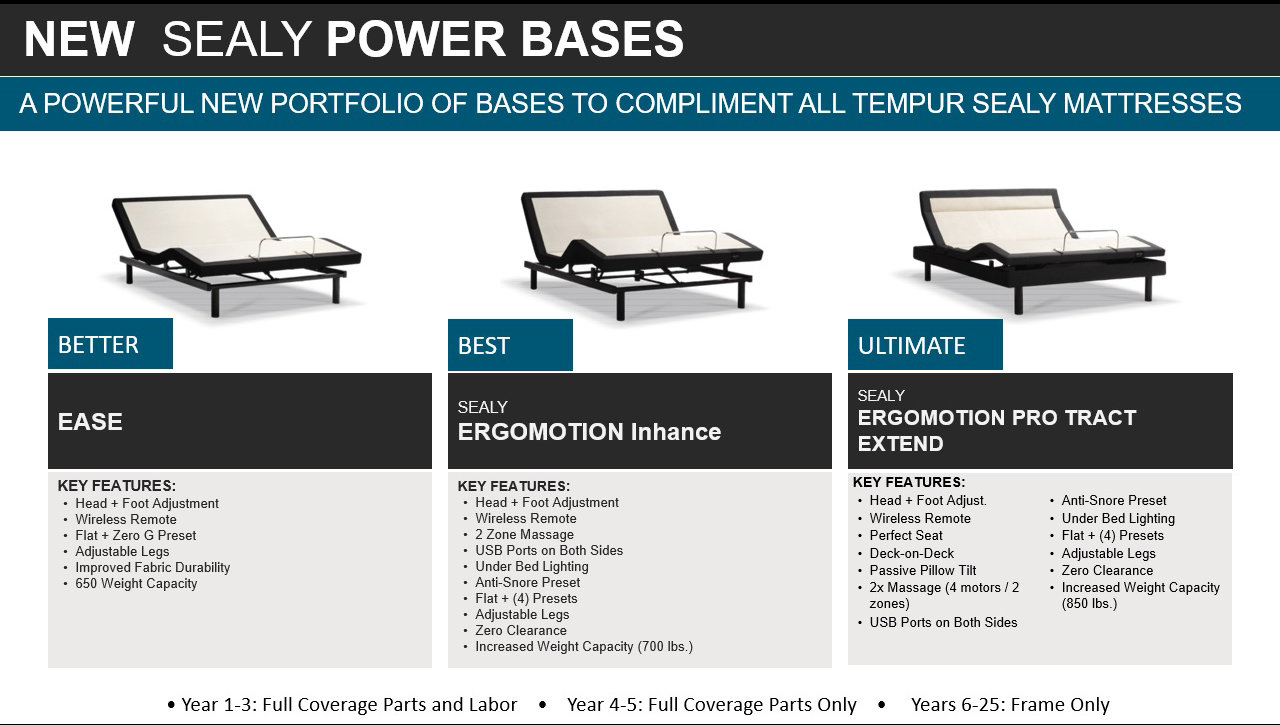 NEW SEALY POWER BASES

A POWERFUL NEW PORTFOLIO OF BASES TO COMPLIMENT ALL TEMPUR SEALY MATTRESSES

BETTER

EASE

KEY FEATURES:
• Head + Foot Adjustment
• Wireless Remote
• Flat + Zero G Preset
• Adjustable Legs
• Improved Fabric Durability
• 650 Weight Capacity

BEST

SEALY
ERGOMOTION Inhance

KEY FEATURES:
• Head + Foot Adjustment
• Wireless Remote
• 2 Zone Massage
• USB Ports on Both Sides
• Under Bed Lighting
• Anti-Snore Preset
• Flat + (4) Presets
• Adjustable Legs
• Zero Clearance
• Increased Weight Capacity (700 lbs.)

ULTIMATE

SEALY
ERGOMOTION PRO TRACT EXTEND

KEY FEATURES:
• Head + Foot Adjust.
• Wireless Remote
• Perfect Seat
• Deck-on-Deck
• Passive Pillow Tilt
• 2x Massage (4 motors / 2 zones)
• USB Ports on Both Sides
• Anti-Snore Preset
• Under Bed Lighting
• Flat + (4) Presets
• Adjustable Legs
• Zero Clearance
• Increased Weight Capacity (850 lbs.)

• Year 1-3: Full Coverage Parts and Labor • Year 4-5: Full Coverage Parts Only • Years 6-25: Frame Only